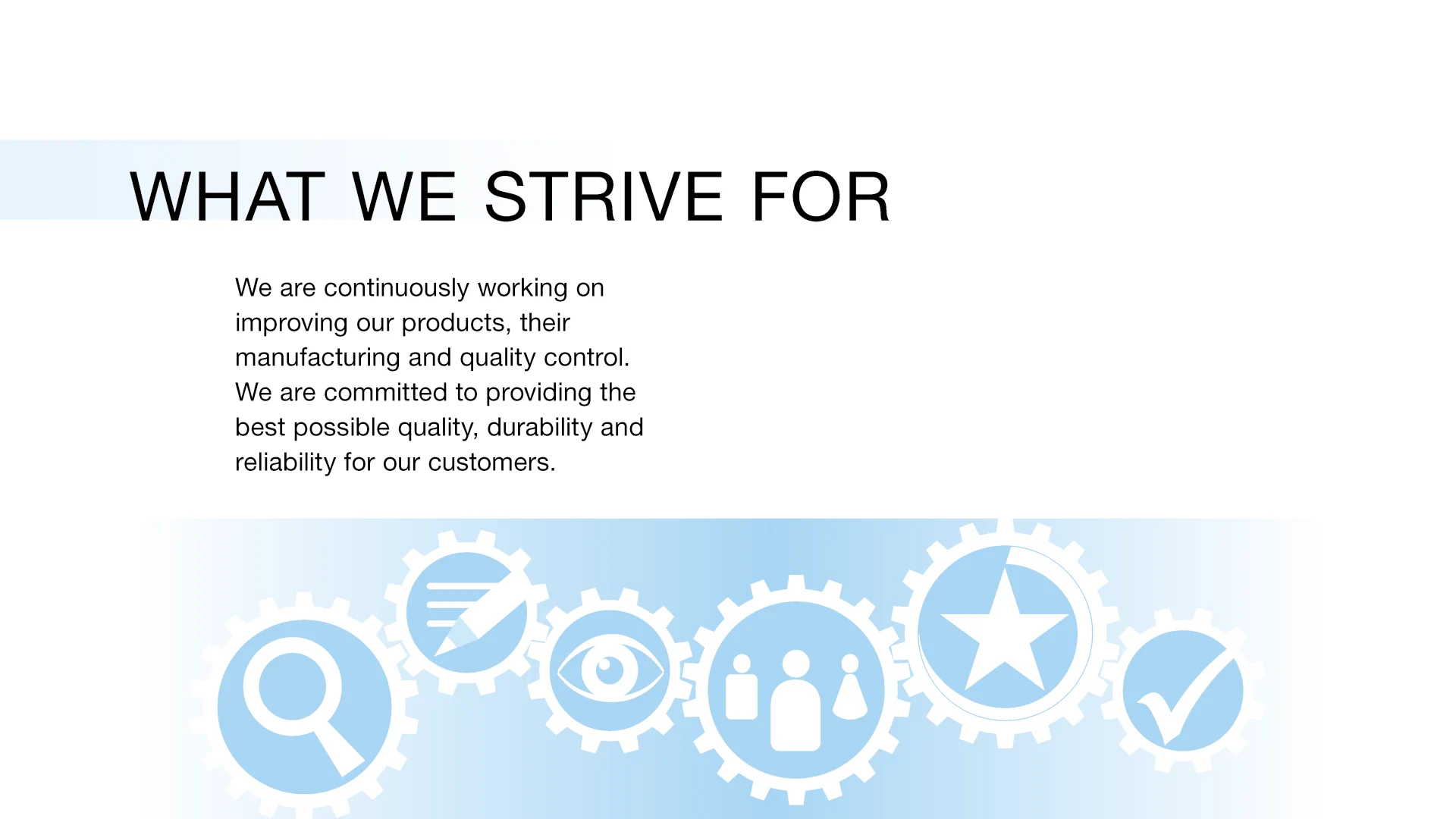 WHAT WE STRIVE FOR

We are continuously working on improving our products, their manufacturing and quality control. We are committed to providing the best possible quality, durability and reliability for our customers.